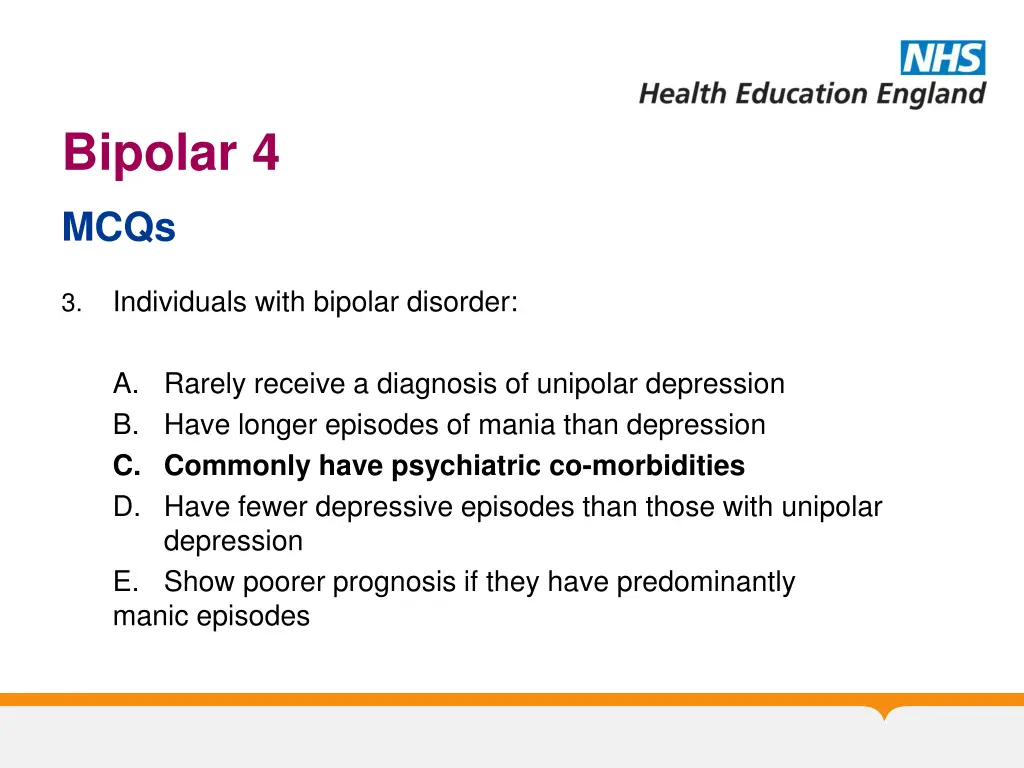 NHS
Health Education England

Bipolar 4

MCQs

3. Individuals with bipolar disorder:

A. Rarely receive a diagnosis of unipolar depression
B. Have longer episodes of mania than depression
C. Commonly have psychiatric co-morbidities
D. Have fewer depressive episodes than those with unipolar depression
E. Show poorer prognosis if they have predominantly manic episodes